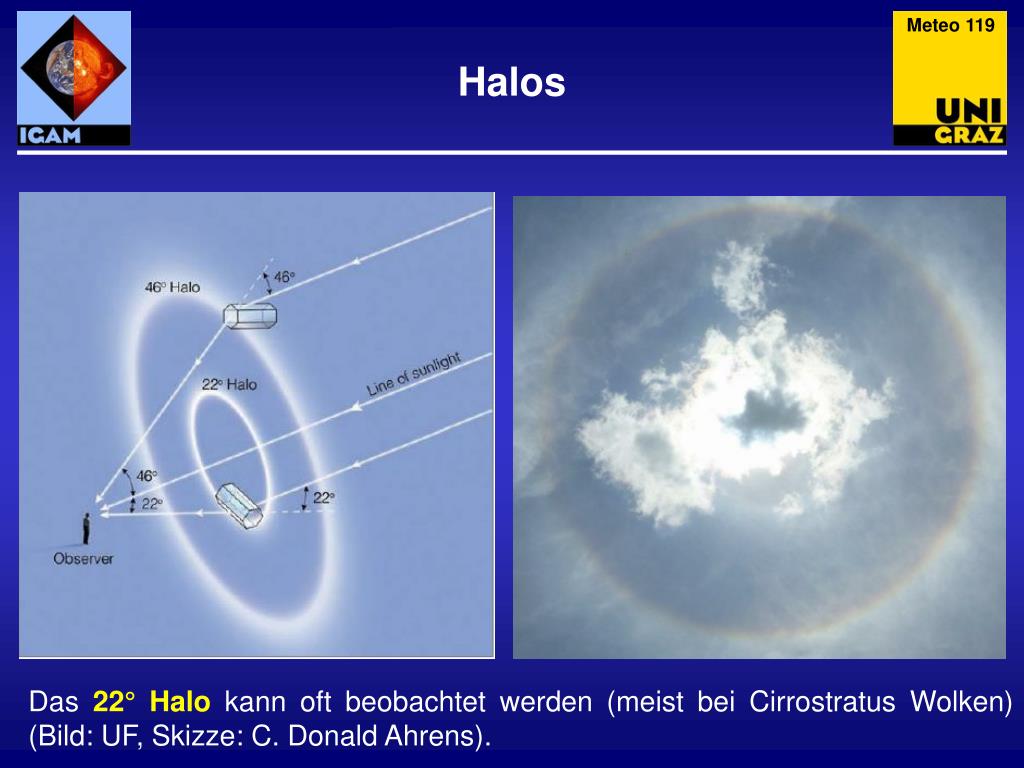 IGAM

Halos

Meteo 119

UNI GRAZ

46° Halo

46°

22° Halo

Line of sunlight

46°

22°

22°

Observer

Das 22° Halo kann oft beobachtet werden (meist bei Cirrostratus Wolken) (Bild: UF, Skizze: C. Donald Ahrens).